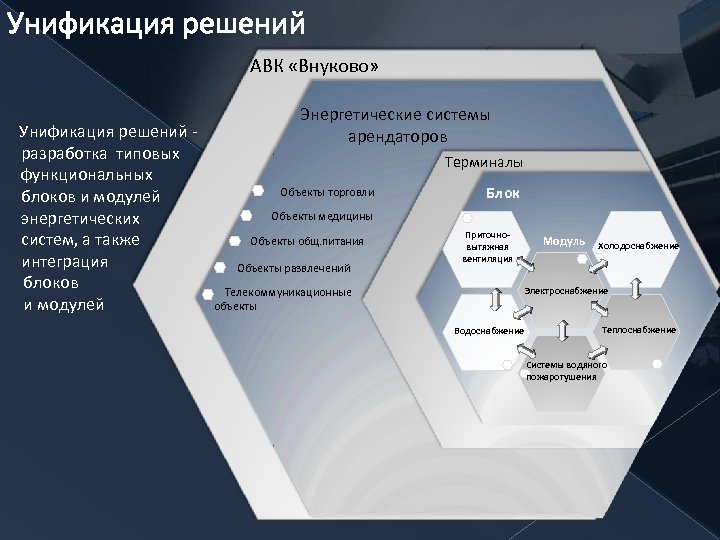 Унификация решений

Унификация решений - разработка типовых функциональных блоков и модулей энергетических систем, а также интеграция блоков и модулей

АВК «Внуково»

Энергетические системы арендаторов

Объекты торговли
Объекты медицины
Объекты общ.питания
Объекты развлечений
Телекоммуникационные объекты

Терминалы

Блок

Модуль

Приточно-вытяжная вентиляция

Холодоснабжение

Электроснабжение

Водоснабжение

Теплоснабжение

Системы водяного пожаротушения